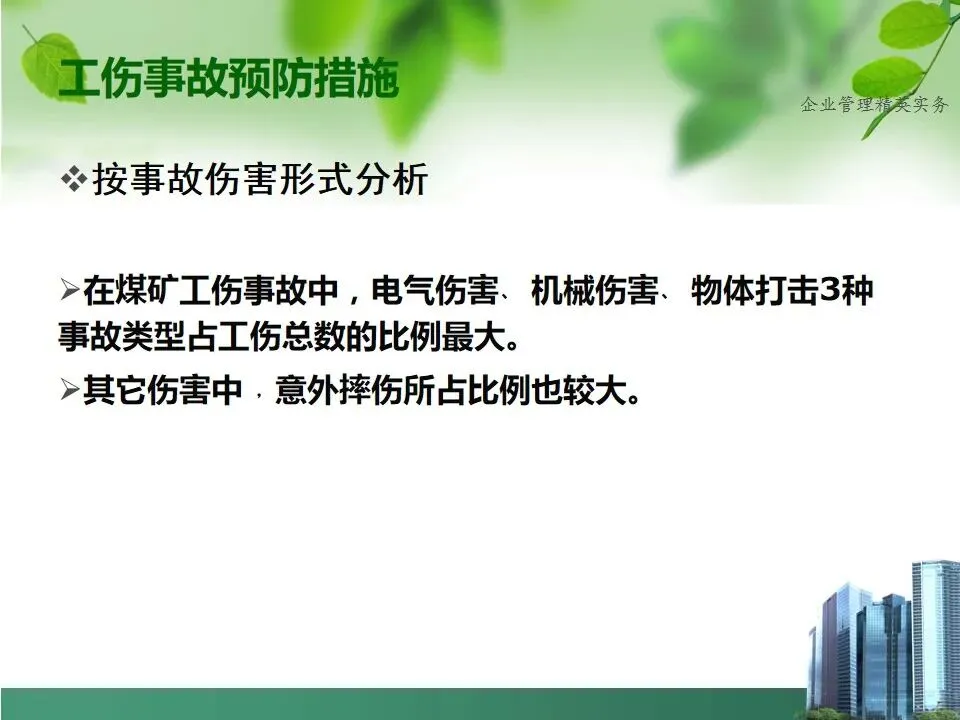 工伤事故预防措施

企业管理精英实务

❖按事故伤害形式分析

➢在煤矿工伤事故中，电气伤害、机械伤害、物体打击3种事故类型占工伤总数的比例最大。

➢其它伤害中，意外摔伤所占比例也较大。